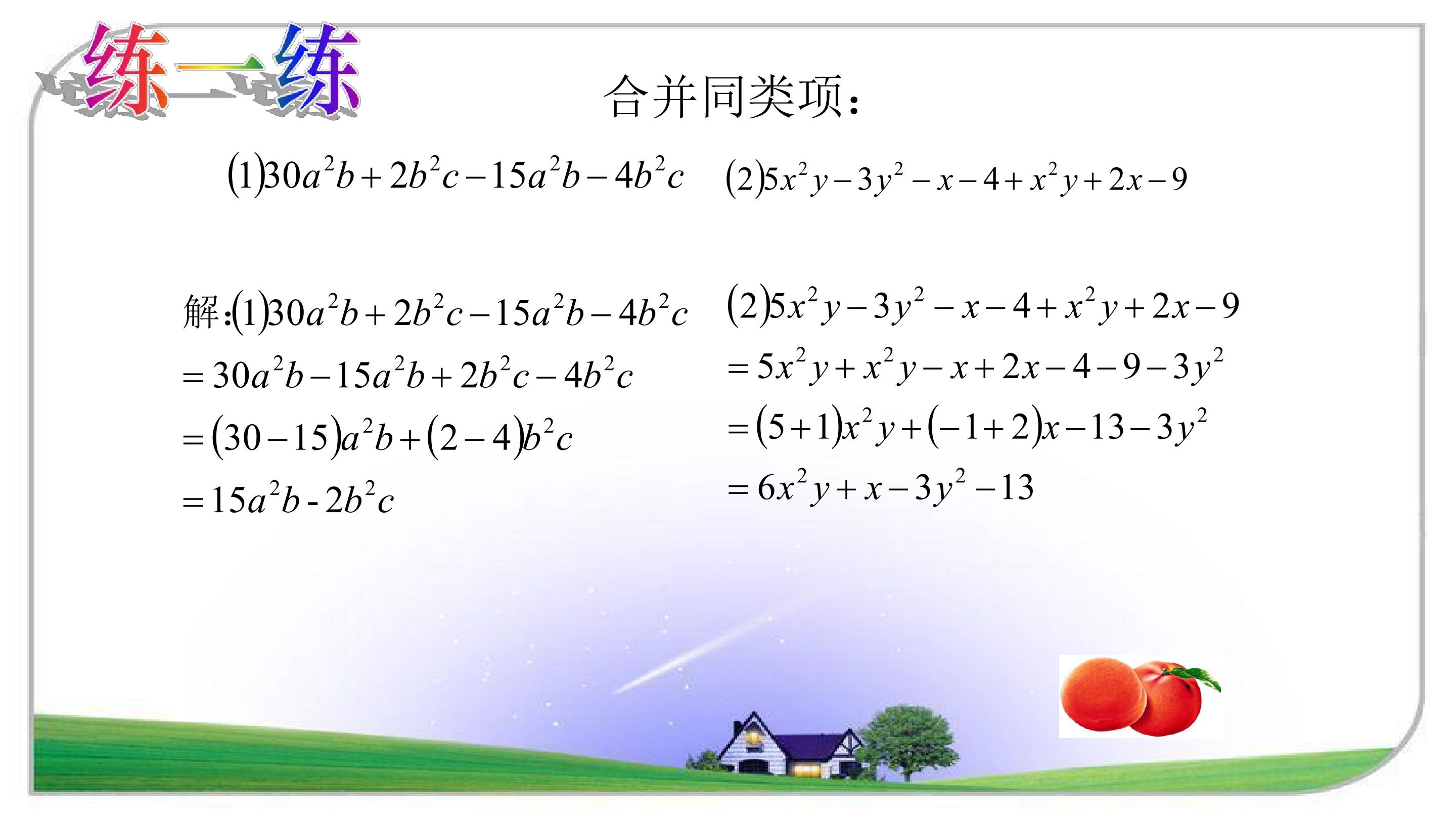 练一练

合并同类项:

$(1)30a^2b+2b^2c-15a^2b-4b^2c$

$(2)5x^2y-3y^2-x-4+x^2y+2x-9$

解:$(1)30a^2b+2b^2c-15a^2b-4b^2c$

$=30a^2b-15a^2b+2b^2c-4b^2c$

$=(30-15)a^2b+(2-4)b^2c$

$=15a^2b-2b^2c$

$(2)5x^2y-3y^2-x-4+x^2y+2x-9$

$=5x^2y+x^2y-x+2x-4-9-3y^2$

$=(5+1)x^2y+(-1+2)x-13-3y^2$

$=6x^2y+x-3y^2-13$